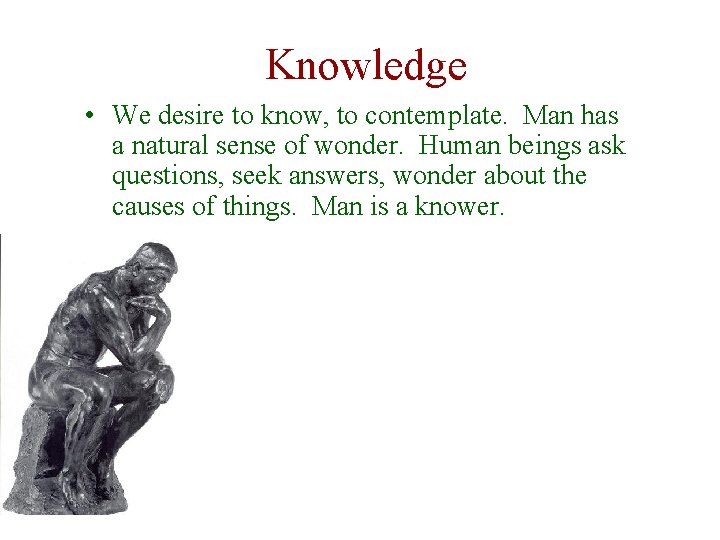 Knowledge

• We desire to know, to contemplate. Man has a natural sense of wonder. Human beings ask questions, seek answers, wonder about the causes of things. Man is a knower.